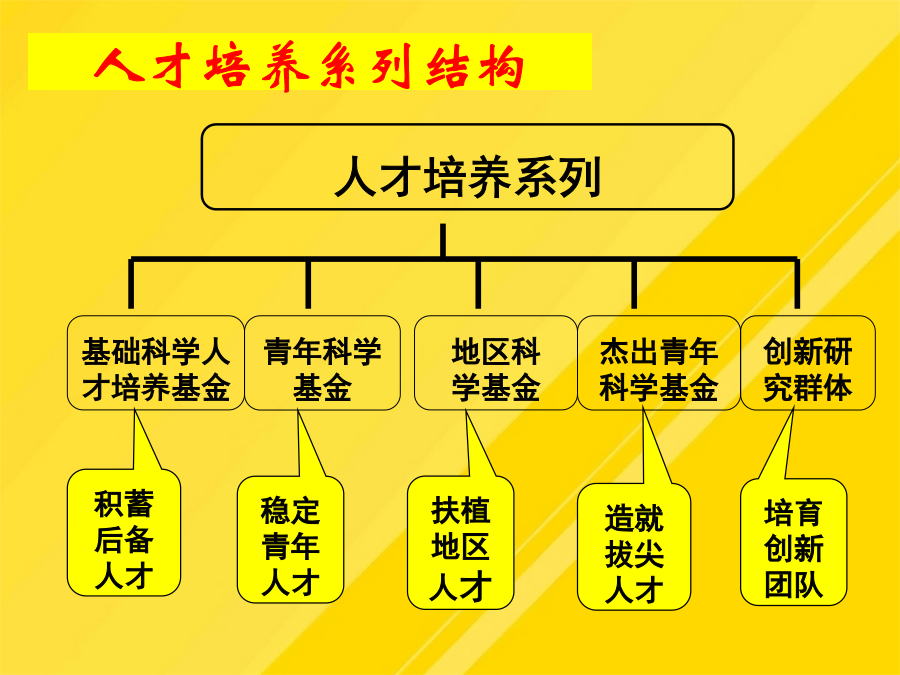 人才培养系列结构

人才培养系列

基础科学人才培养基金

青年科学基金

地区科学基金

杰出青年科学基金

创新研究群体

积蓄后备人才

稳定青年人才

扶植地区人才

造就拔尖人才

培育创新团队